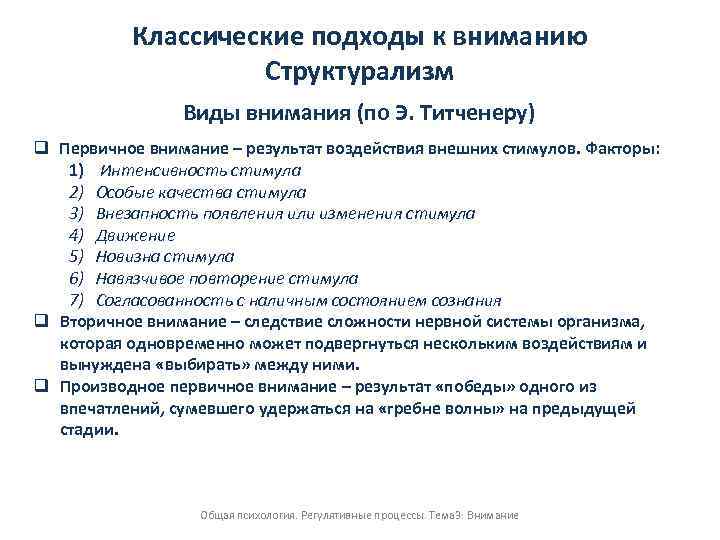 Классические подходы к вниманию
Структурализм

Виды внимания (по Э. Титченеру)

❑ Первичное внимание – результат воздействия внешних стимулов. Факторы:
1) Интенсивность стимула
2) Особые качества стимула
3) Внезапность появления или изменения стимула
4) Движение
5) Новизна стимула
6) Навязчивое повторение стимула
7) Согласованность с наличным состоянием сознания

❑ Вторичное внимание – следствие сложности нервной системы организма, которая одновременно может подвергнуться нескольким воздействиям и вынуждена «выбирать» между ними.

❑ Производное первичное внимание – результат «победы» одного из впечатлений, сумевшего удержаться на «гребне волны» на предыдущей стадии.

Общая психология. Регулятивные процессы. Тема3: Внимание